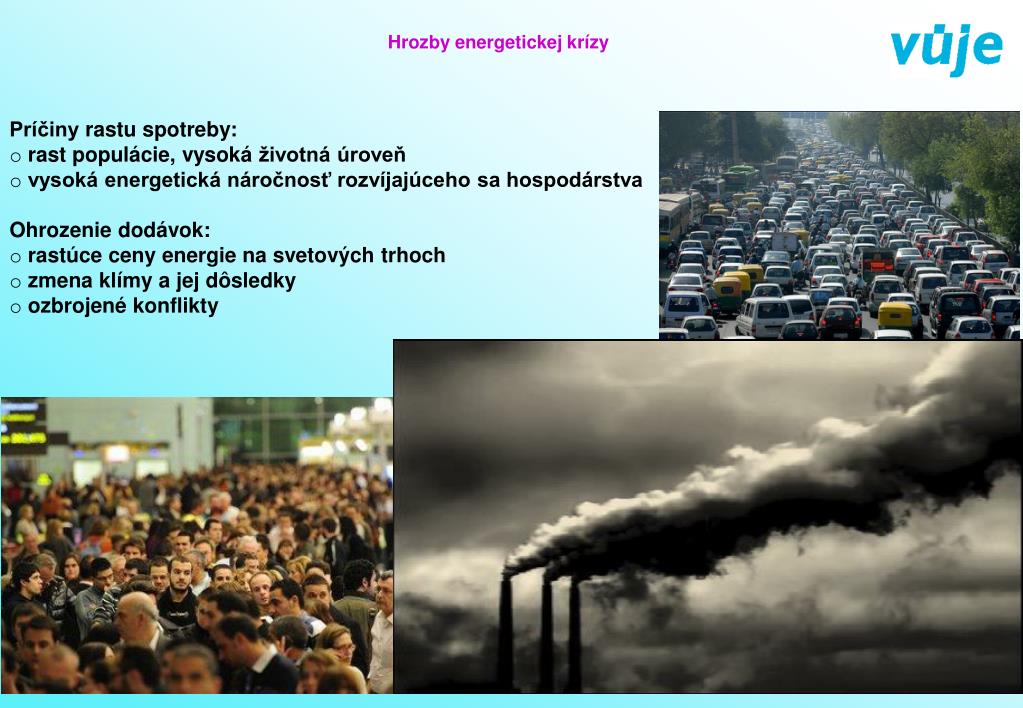 Hrozby energetickej krízy

vůje

Príčiny rastu spotreby:
o rast populácie, vysoká životná úroveň
o vysoká energetická náročnosť rozvíjajúceho sa hospodárstva

Ohrozenie dodávok:
o rastúce ceny energie na svetových trhoch
o zmena klímy a jej dôsledky
o ozbrojené konflikty